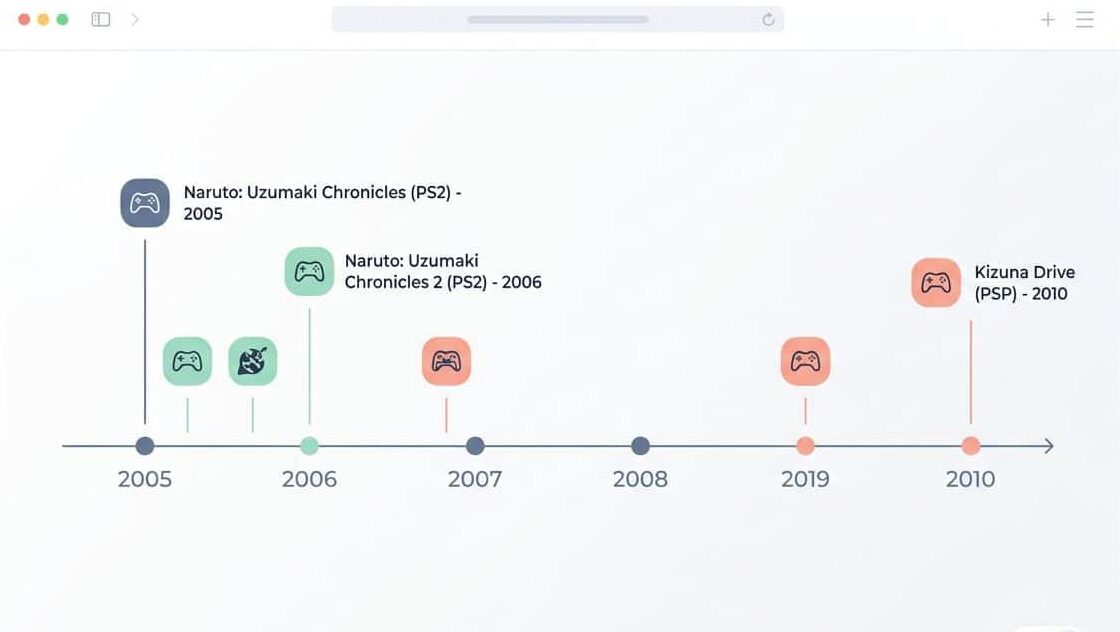 Naruto: Uzumaki Chronicles (PS2) - 2005

Naruto: Uzumaki Chronicles 2 (PS2) - 2006

Kizuna Drive (PSP) - 2010

2005
2006
2007
2008
2019
2010